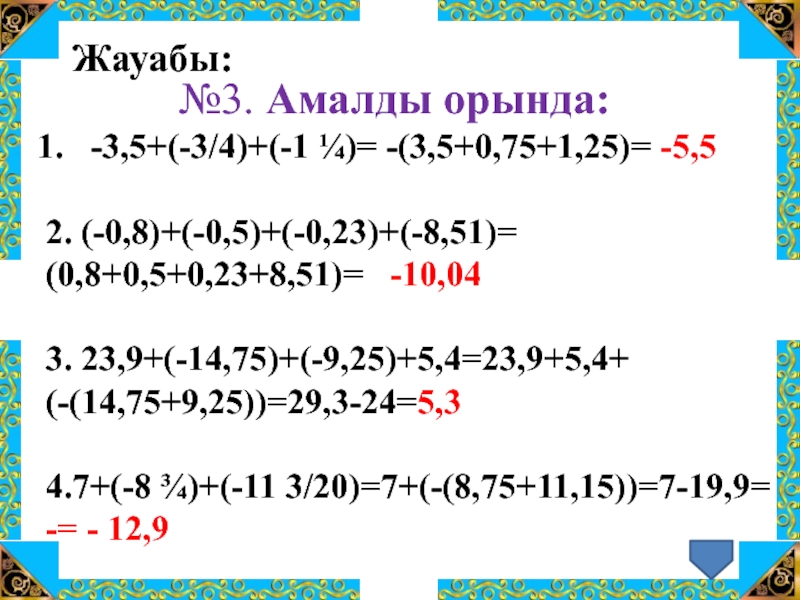 Жауабы:
№3. Амалды орында:

1. -3,5+(-3/4)+(-1 ¼)= -(3,5+0,75+1,25)= -5,5

2. (-0,8)+(-0,5)+(-0,23)+(-8,51)= (0,8+0,5+0,23+8,51)= -10,04

3. 23,9+(-14,75)+(-9,25)+5,4=23,9+5,4+ (-(14,75+9,25))=29,3-24=5,3

4.7+(-8 ¾)+(-11 3/20)=7+(-(8,75+11,15))=7-19,9= -= - 12,9